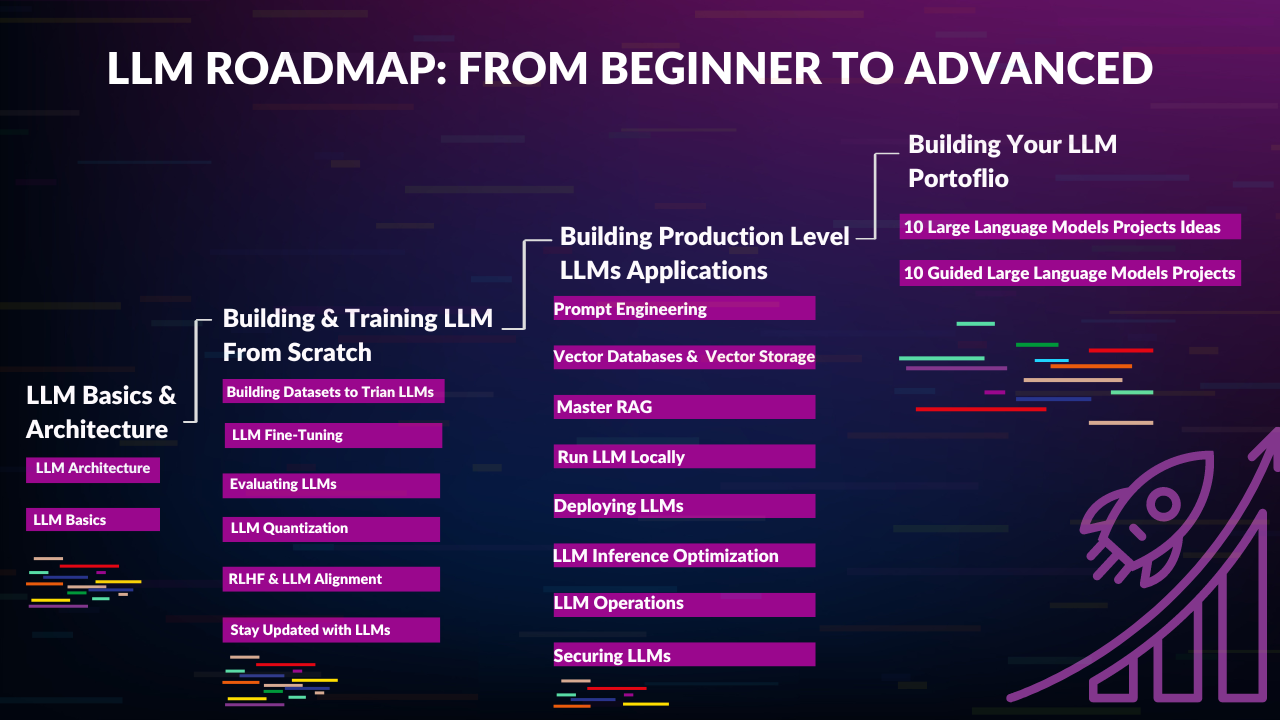 LLM ROADMAP: FROM BEGINNER TO ADVANCED

LLM Basics & Architecture

LLM Architecture

LLM Basics

Building & Training LLM From Scratch

Building Datasets to Trian LLMs

LLM Fine-Tuning

Evaluating LLMs

LLM Quantization

RLHF & LLM Alignment

Stay Updated with LLMs

Building Production Level LLMs Applications

Prompt Engineering

Vector Databases & Vector Storage

Master RAG

Run LLM Locally

Deploying LLMs

LLM Inference Optimization

LLM Operations

Securing LLMs

Building Your LLM Portoflio

10 Large Language Models Projects Ideas

10 Guided Large Language Models Projects